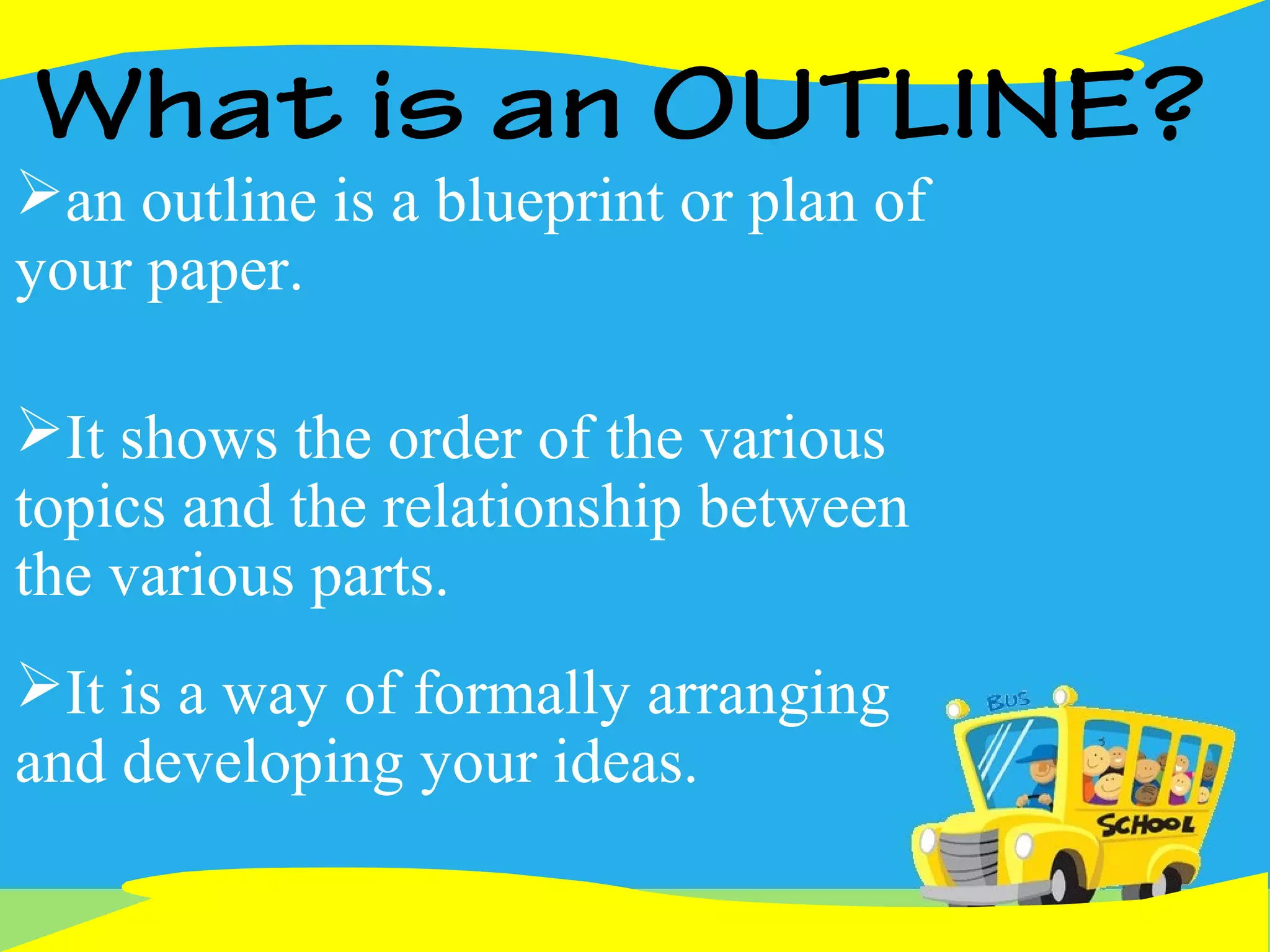 What is an OUTLINE?

➢an outline is a blueprint or plan of your paper.

➢It shows the order of the various topics and the relationship between the various parts.

➢It is a way of formally arranging and developing your ideas.

BUS

SCHOOL